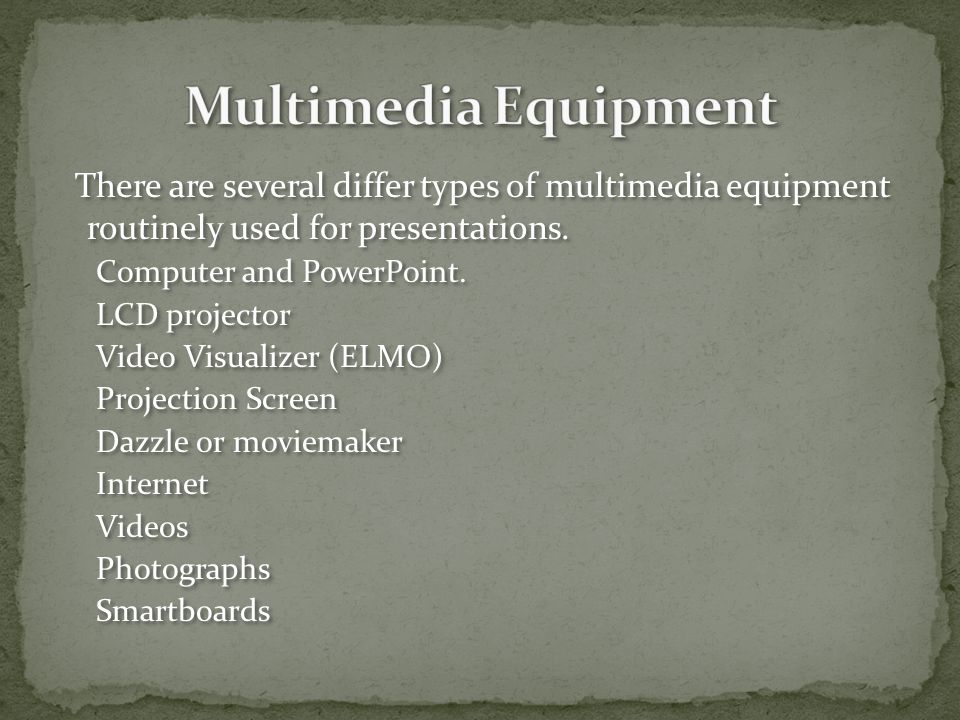 Multimedia Equipment

There are several differ types of multimedia equipment routinely used for presentations.

Computer and PowerPoint.
LCD projector
Video Visualizer (ELMO)
Projection Screen
Dazzle or moviemaker
Internet
Videos
Photographs
Smartboards